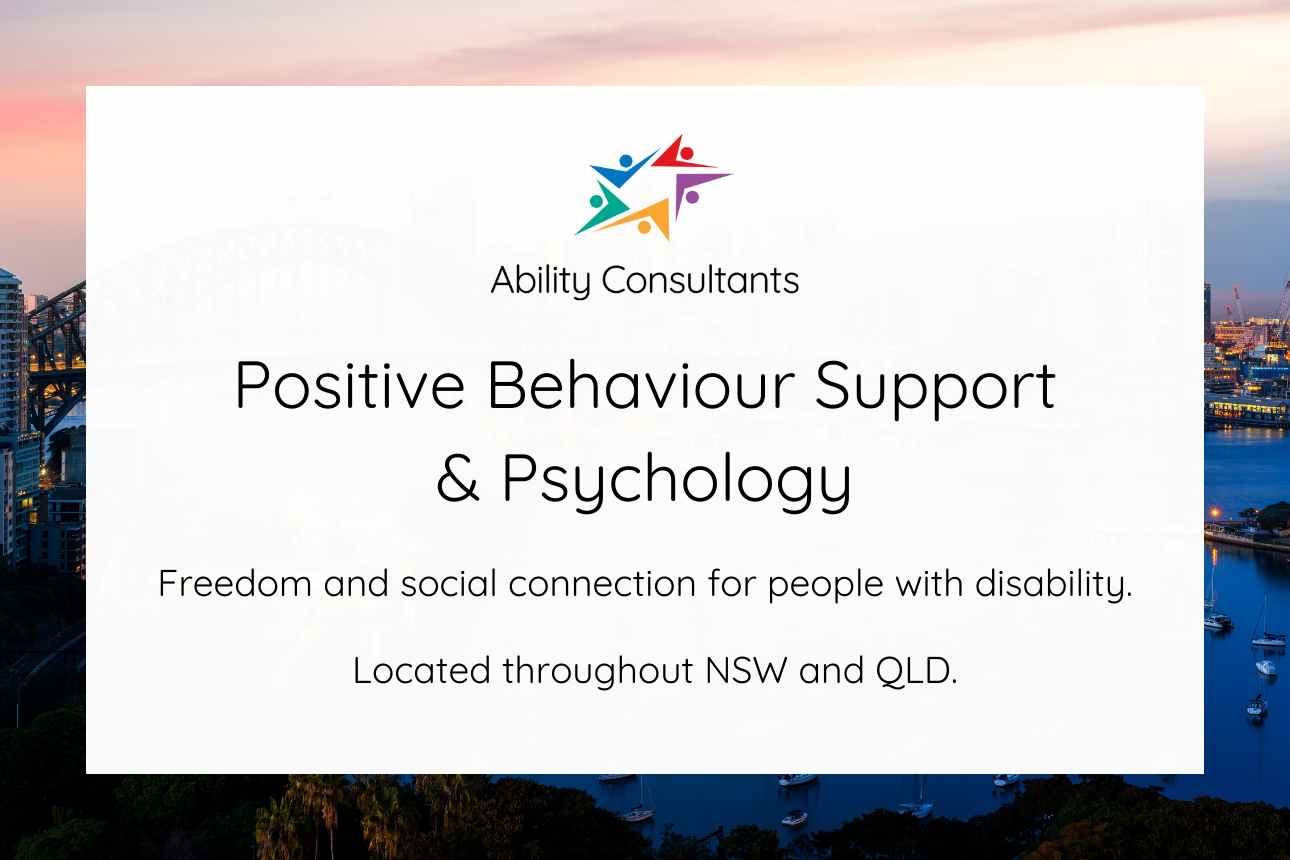 Ability Consultants

Positive Behaviour Support & Psychology

Freedom and social connection for people with disability.

Located throughout NSW and QLD.